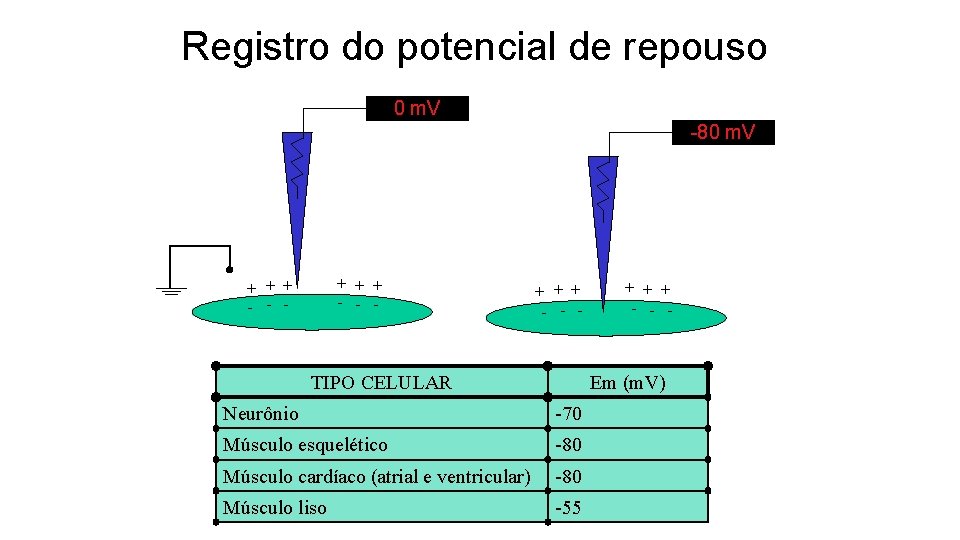 Registro do potencial de repouso

0 mV

-80 mV

+ + + + + +
- - - - - -

+ + + + + +
- - - - - -

| TIPO CELULAR | Em (mV) |
|---|---|
| Neurônio | -70 |
| Músculo esquelético | -80 |
| Músculo cardíaco (atrial e ventricular) | -80 |
| Músculo liso | -55 |